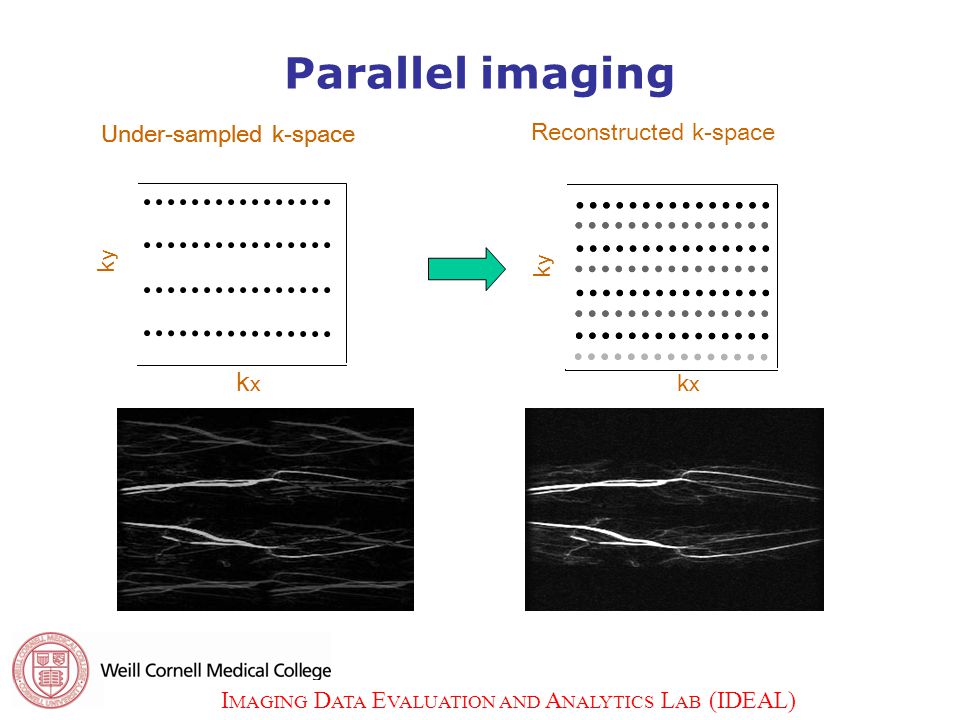 Parallel imaging

Under-sampled k-space

ky

kx

Reconstructed k-space

ky

kx

Weill Cornell Medical College

IMAGING DATA EVALUATION AND ANALYTICS LAB (IDEAL)